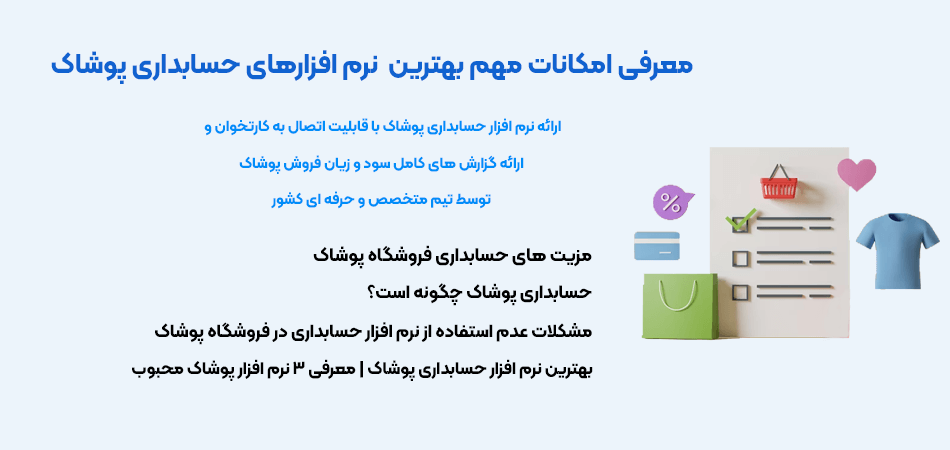 معرفی امکانات مهم بهترین نرم افزارهای حسابداری پوشاک

ارائه نرم افزار حسابداری پوشاک با قابلیت اتصال به کارتخوان و

ارائه گزارش های کامل سود و زیان فروش پوشاک

توسط تیم متخصص و حرفه ای کشور

مزیت های حسابداری فروشگاه پوشاک

حسابداری پوشاک چگونه است؟

مشکلات عدم استفاده از نرم افزار حسابداری در فروشگاه پوشاک

بهترین نرم افزار حسابداری پوشاک | معرفی ۳ نرم افزار پوشاک محبوب

%